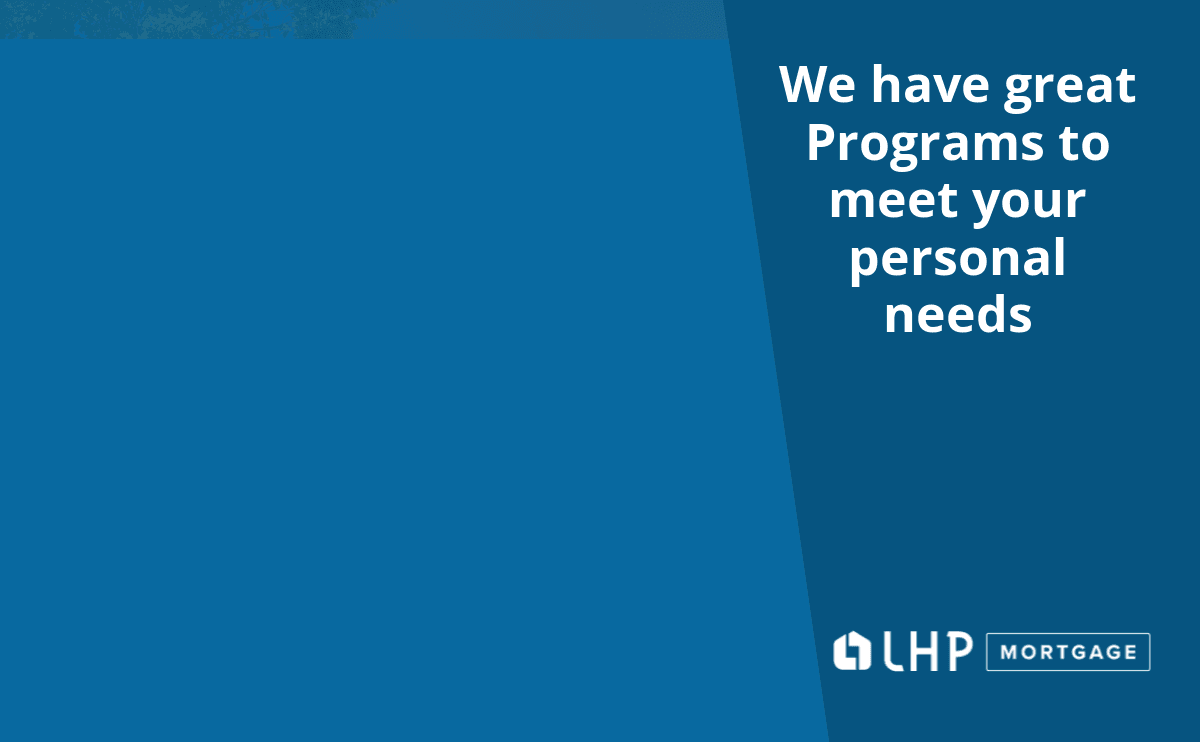 We have great Programs to meet your personal needs

LHP MORTGAGE